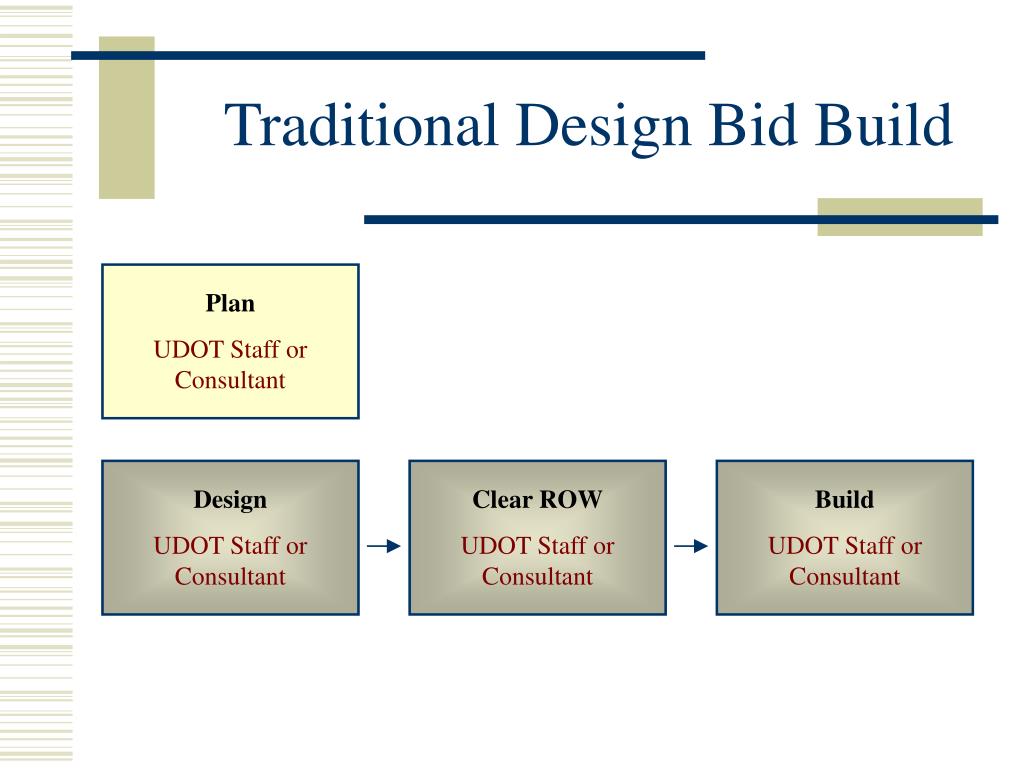 Traditional Design Bid Build

Plan
UDOT Staff or Consultant

Design
UDOT Staff or Consultant

Clear ROW
UDOT Staff or Consultant

Build
UDOT Staff or Consultant